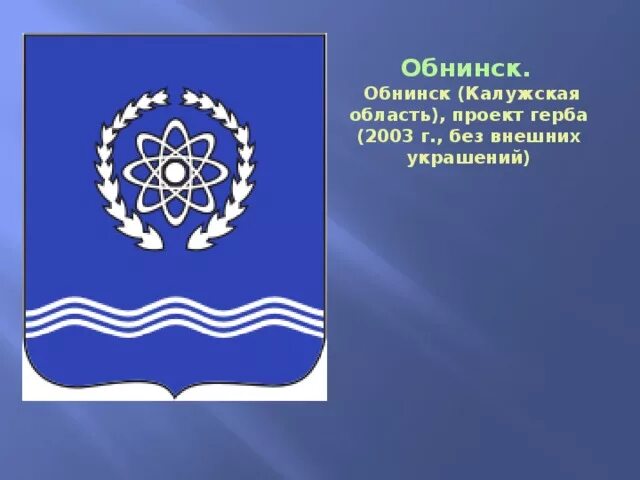 Обнинск.

Обнинск (Калужская область), проект герба (2003 г., без внешних украшений)